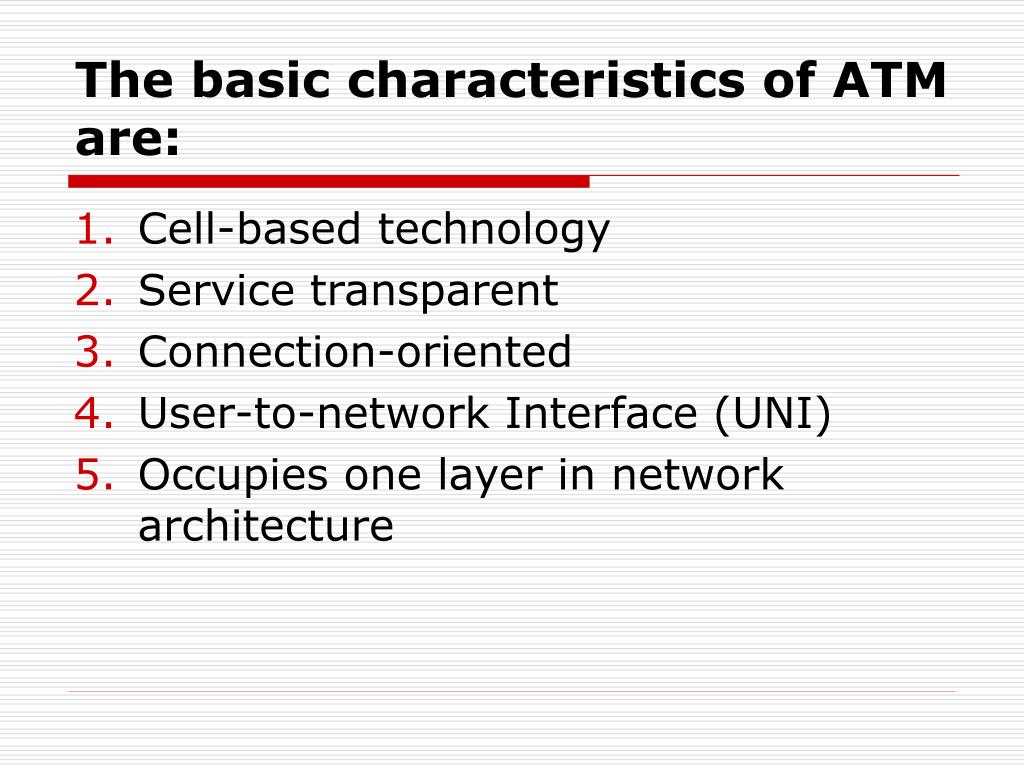 The basic characteristics of ATM are:

1. Cell-based technology
2. Service transparent
3. Connection-oriented
4. User-to-network Interface (UNI)
5. Occupies one layer in network architecture